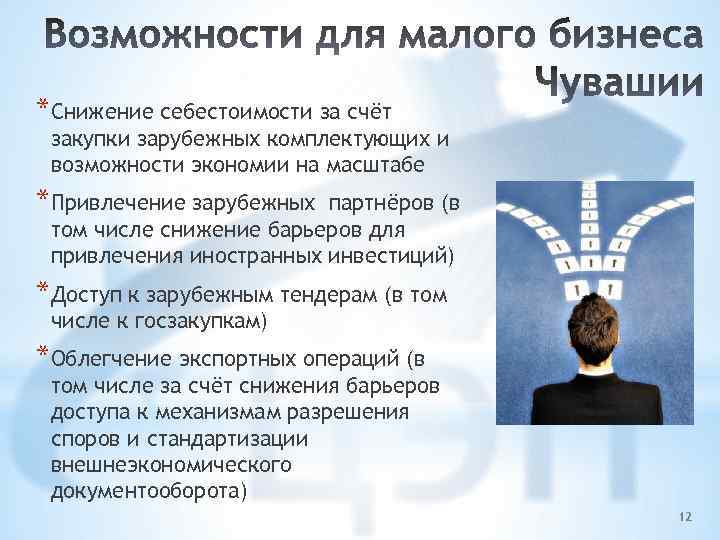 Возможности для малого бизнеса Чувашии

* Снижение себестоимости за счёт закупки зарубежных комплектующих и возможности экономии на масштабе

* Привлечение зарубежных партнёров (в том числе снижение барьеров для привлечения иностранных инвестиций)

* Доступ к зарубежным тендерам (в том числе к госзакупкам)

* Облегчение экспортных операций (в том числе за счёт снижения барьеров доступа к механизмам разрешения споров и стандартизации внешнеэкономического документооборота)

12